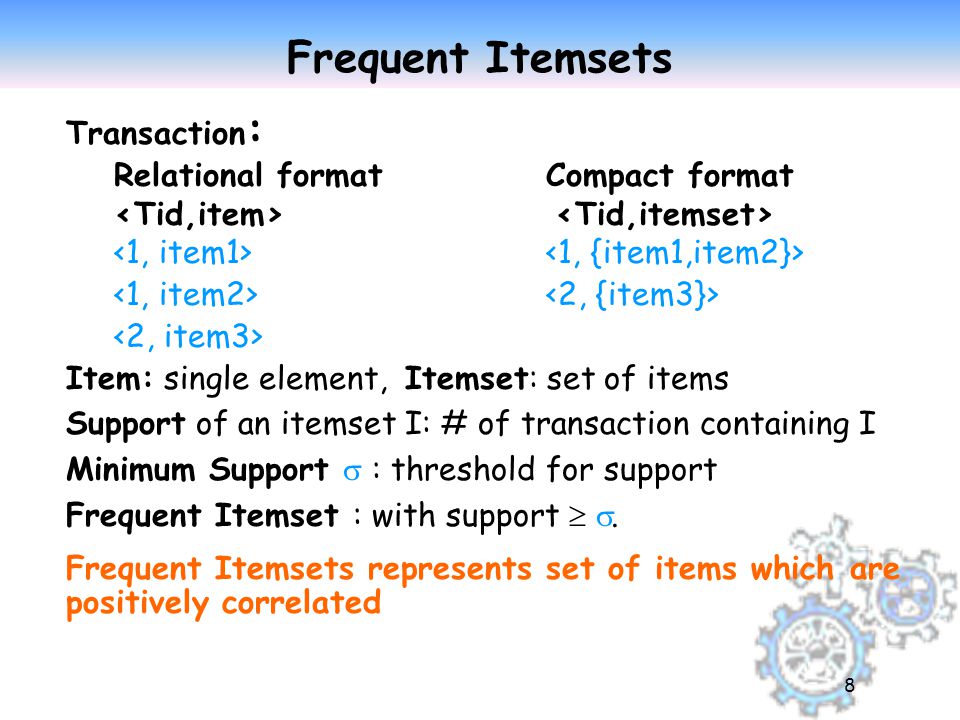 Frequent Itemsets

Transaction:

Relational format
<Tid,item>
<1, item1>
<1, item2>
<2, item3>

Compact format
<Tid,itemset>
<1, {item1,item2}>
<2, {item3}>

Item: single element, Itemset: set of items

Support of an itemset I: # of transaction containing I

Minimum Support $\sigma$ : threshold for support

Frequent Itemset : with support $\geq \sigma$.

Frequent Itemsets represents set of items which are positively correlated

8